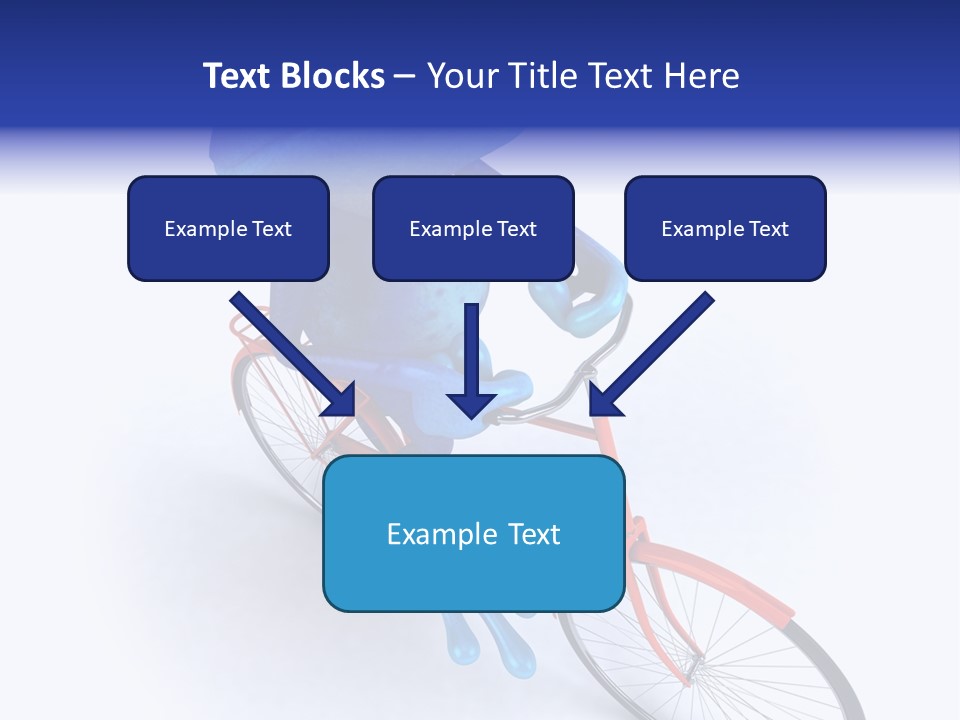 Text Blocks – Your Title Text Here

Example Text

Example Text

Example Text

Example Text